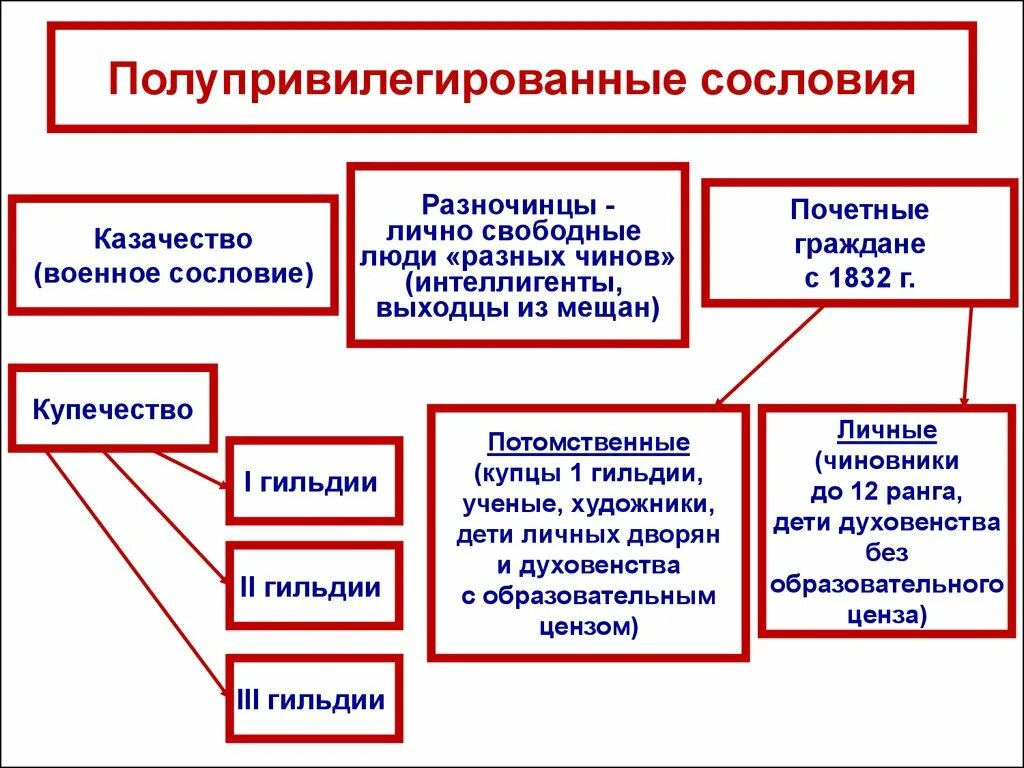 Полупривилегированные сословия

Казачество (военное сословие)

Разночинцы - лично свободные люди «разных чинов» (интеллигенты, выходцы из мещан)

Почетные граждане с 1832 г.

Купечество

I гильдии

II гильдии

III гильдии

Потомственные (купцы 1 гильдии, ученые, художники, дети личных дворян и духовенства с образовательным цензом)

Личные (чиновники до 12 ранга, дети духовенства без образовательного ценза)